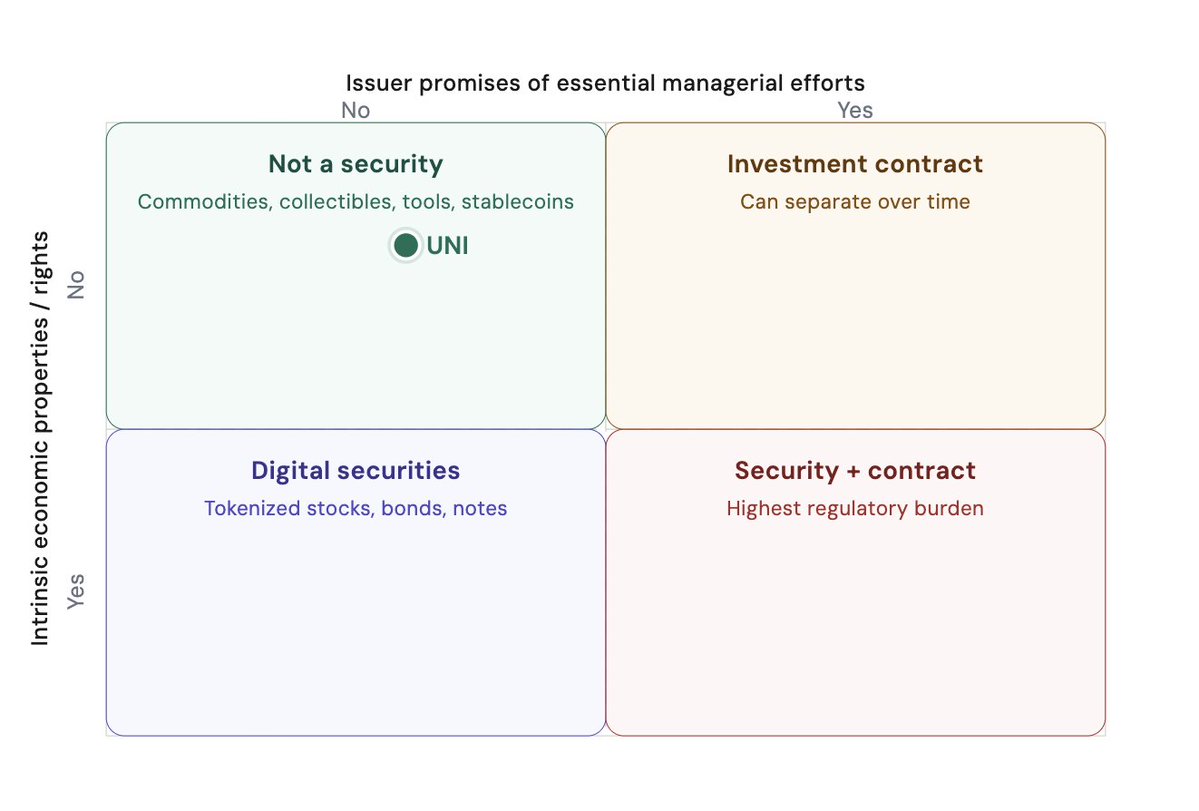 Issuer promises of essential managerial efforts

No

Yes

Intrinsic economic properties / rights

No

Yes

Not a security

Commodities, collectibles, tools, stablecoins

UNI

Investment contract

Can separate over time

Digital securities

Tokenized stocks, bonds, notes

Security + contract

Highest regulatory burden